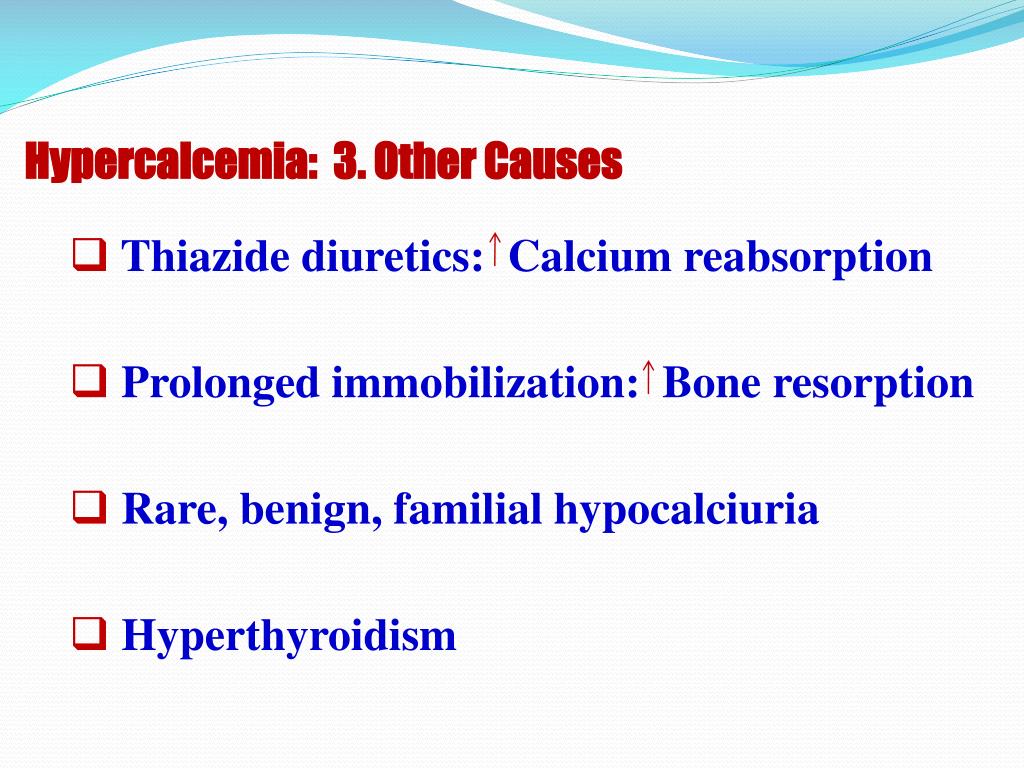 Hypercalcemia: 3. Other Causes

❑ Thiazide diuretics:↑Calcium reabsorption

❑ Prolonged immobilization:↑Bone resorption

❑ Rare, benign, familial hypocalciuria

❑ Hyperthyroidism